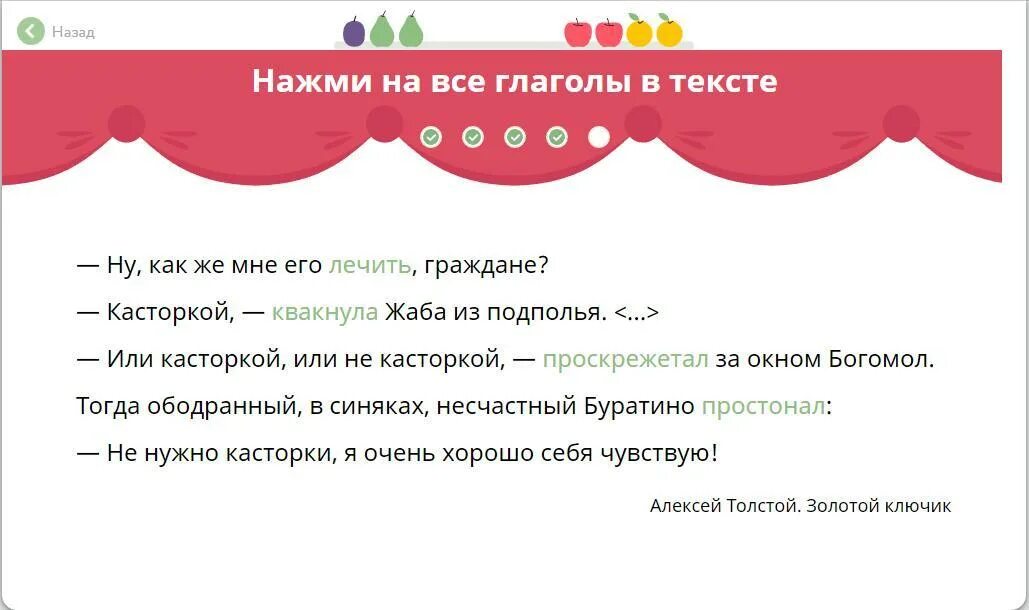 Назад

Нажми на все глаголы в тексте

— Ну, как же мне его лечить, граждане?

— Касторкой, — квакнула Жаба из подполья. <...>

— Или касторкой, или не касторкой, — проскрежетал за окном Богомол.

Тогда ободранный, в синяках, несчастный Буратино простонал:

— Не нужно касторки, я очень хорошо себя чувствую!

Алексей Толстой. Золотой ключик